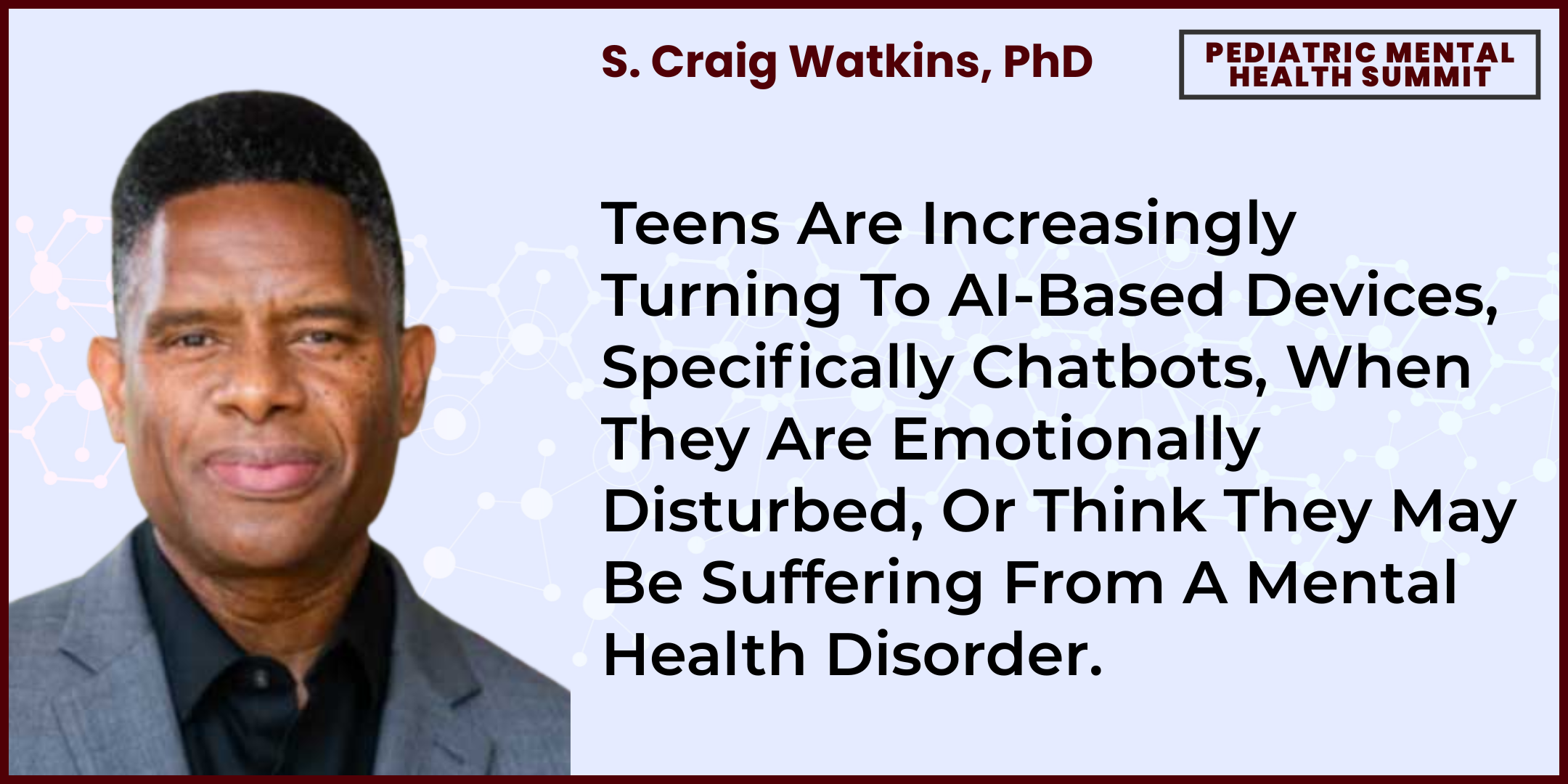 S. Craig Watkins, PhD

PEDIATRIC MENTAL HEALTH SUMMIT

Teens Are Increasingly Turning To AI-Based Devices, Specifically Chatbots, When They Are Emotionally Disturbed, Or Think They May Be Suffering From A Mental Health Disorder.